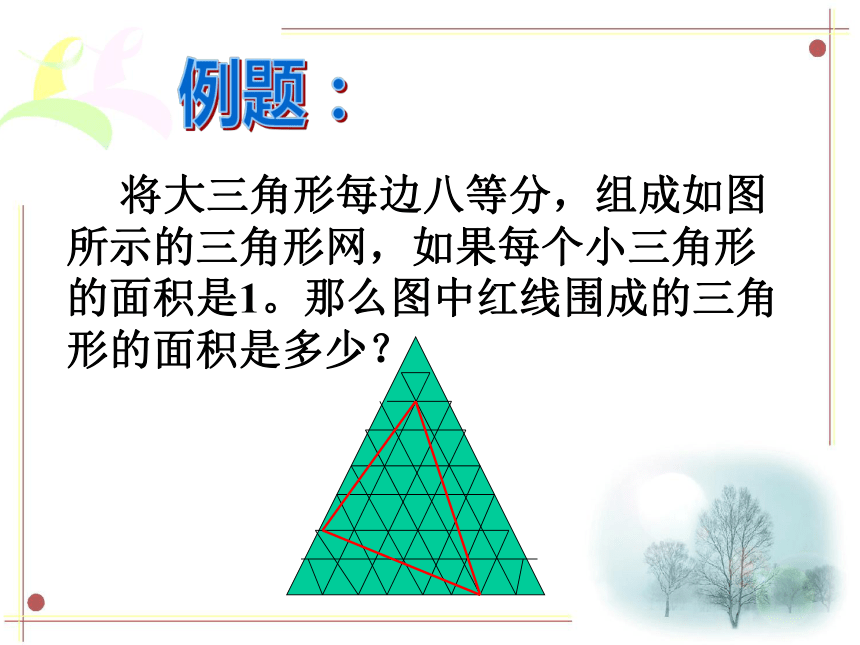 例题：

将大三角形每边八等分，组成如图所示的三角形网，如果每个小三角形的面积是1。那么图中红线围成的三角形的面积是多少？